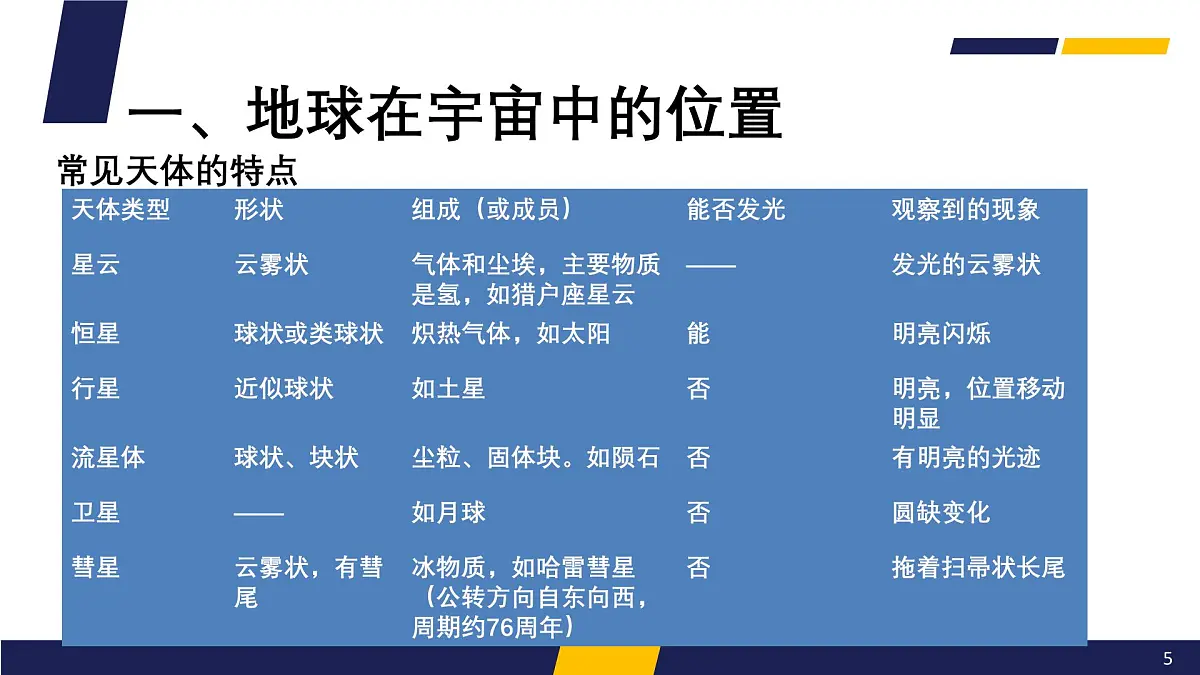 一、地球在宇宙中的位置

常见天体的特点

| 天体类型 | 形状 | 组成（或成员） | 能否发光 | 观察到的现象 |
|---|---|---|---|---|
| 星云 | 云雾状 | 气体和尘埃，主要物质是氢，如猎户座星云 | —— | 发光的云雾状 |
| 恒星 | 球状或类球状 | 炽热气体，如太阳 | 能 | 明亮闪烁 |
| 行星 | 近似球状 | 如土星 | 否 | 明亮，位置移动明显 |
| 流星体 | 球状、块状 | 尘粒、固体块。如陨石 | 否 | 有明亮的光迹 |
| 卫星 | —— | 如月球 | 否 | 圆缺变化 |
| 彗星 | 云雾状，有彗尾 | 冰物质，如哈雷彗星（公转方向自东向西，周期约76周年） | 否 | 拖着扫帚状长尾 |

5